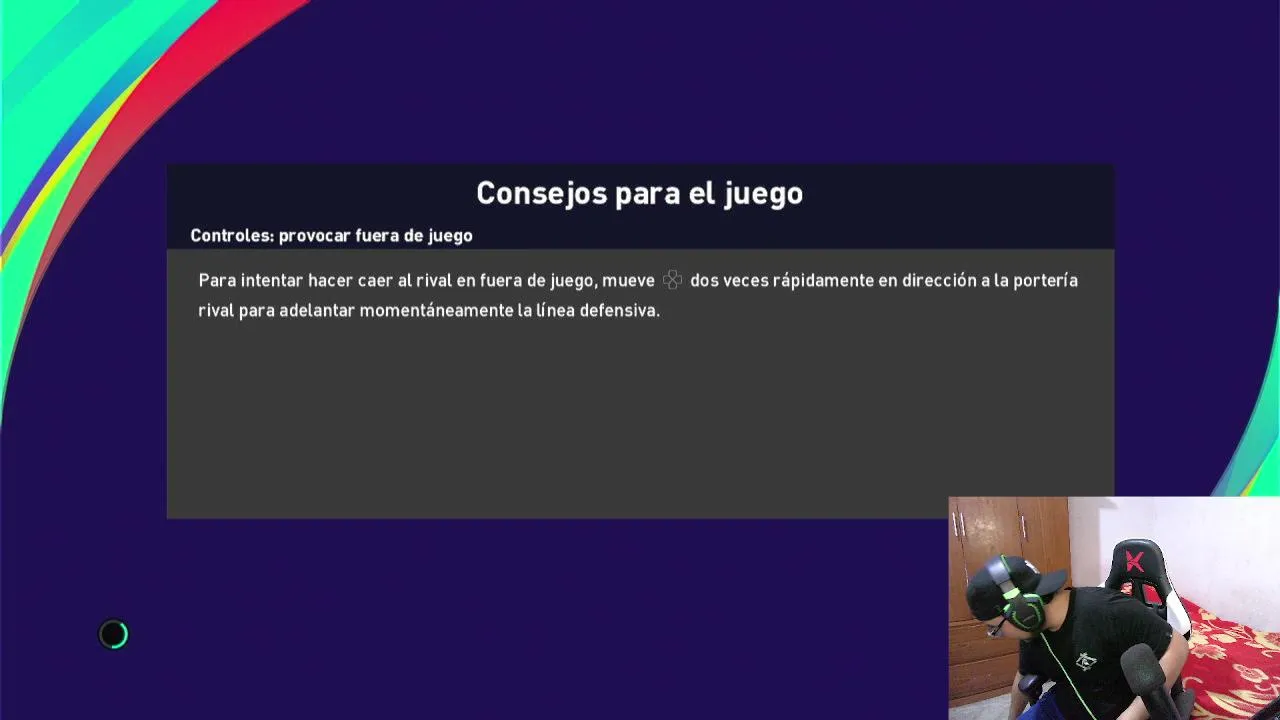 Consejos para el juego

Controles: provocar fuera de juego

Para intentar hacer caer al rival en fuera de juego, mueve dos veces rápidamente en dirección a la portería rival para adelantar momentáneamente la línea defensiva.